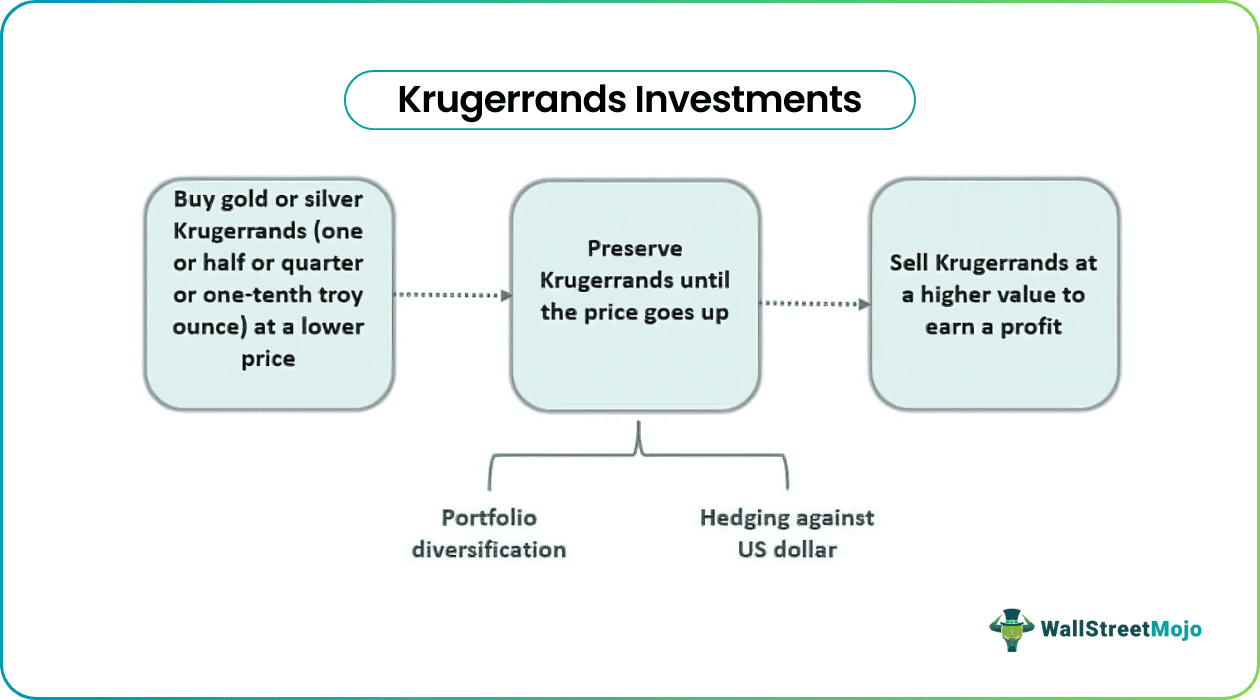 Krugerrands Investments

Buy gold or silver Krugerrands (one or half or quarter or one-tenth troy ounce) at a lower price

Preserve Krugerrands until the price goes up

Sell Krugerrands at a higher value to earn a profit

Portfolio diversification

Hedging against US dollar

WallStreetMojo